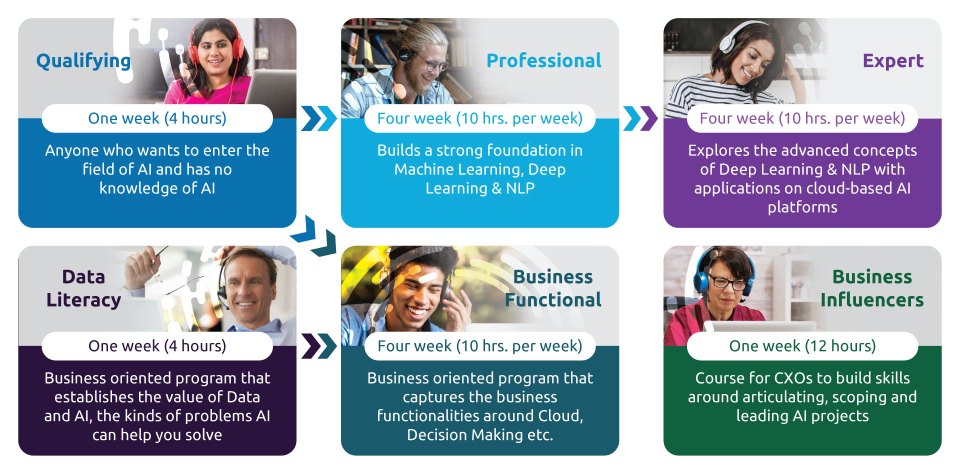 Qualifying

One week (4 hours)

Anyone who wants to enter the field of AI and has no knowledge of AI

Professional

Four week (10 hrs. per week)

Builds a strong foundation in Machine Learning, Deep Learning & NLP

Expert

Four week (10 hrs. per week)

Explores the advanced concepts of Deep Learning & NLP with applications on cloud-based AI platforms

Data Literacy

One week (4 hours)

Business oriented program that establishes the value of Data and AI, the kinds of problems AI can help you solve

Business Functional

Four week (10 hrs. per week)

Business oriented program that captures the business functionalities around Cloud, Decision Making etc.

Business Influencers

One week (12 hours)

Course for CXOs to build skills around articulating, scoping and leading AI projects